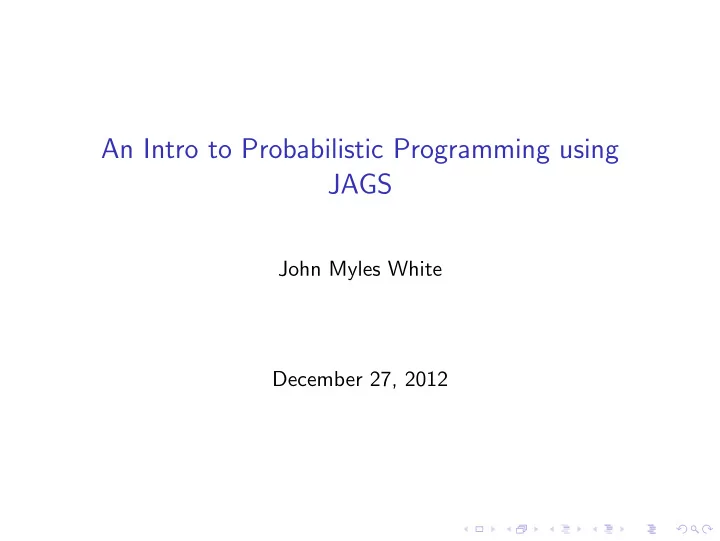 An Intro to Probabilistic Programming using JAGS

John Myles White

December 27, 2012